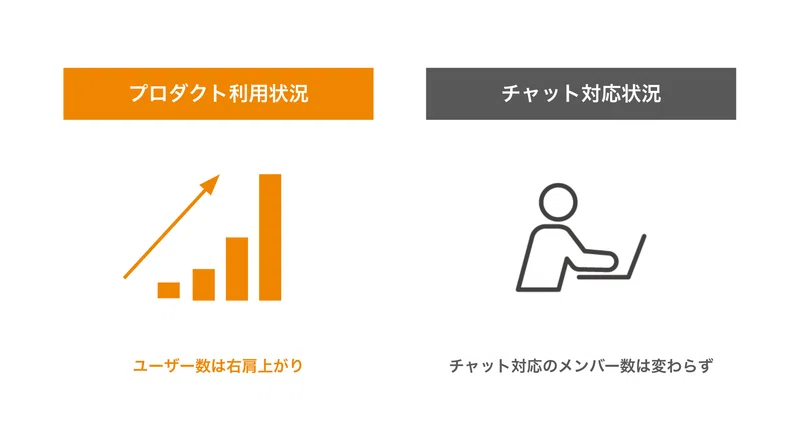 プロダクト利用状況

ユーザー数は右肩上がり

チャット対応状況

チャット対応のメンバー数は変わらず